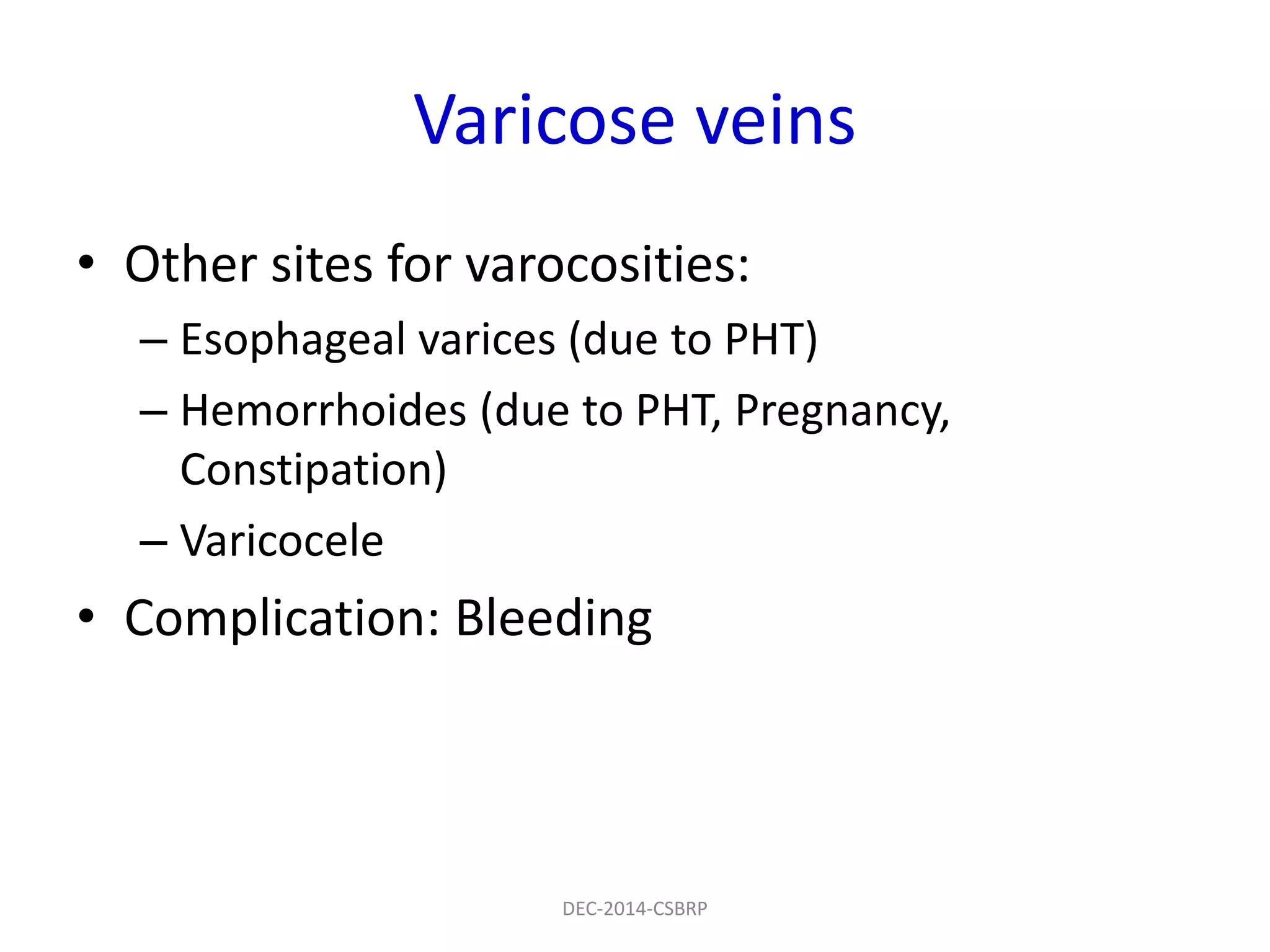 Varicose veins

• Other sites for varocosities:
  – Esophageal varices (due to PHT)
  – Hemorrhoides (due to PHT, Pregnancy, Constipation)
  – Varicocele
• Complication: Bleeding

DEC-2014-CSBRP